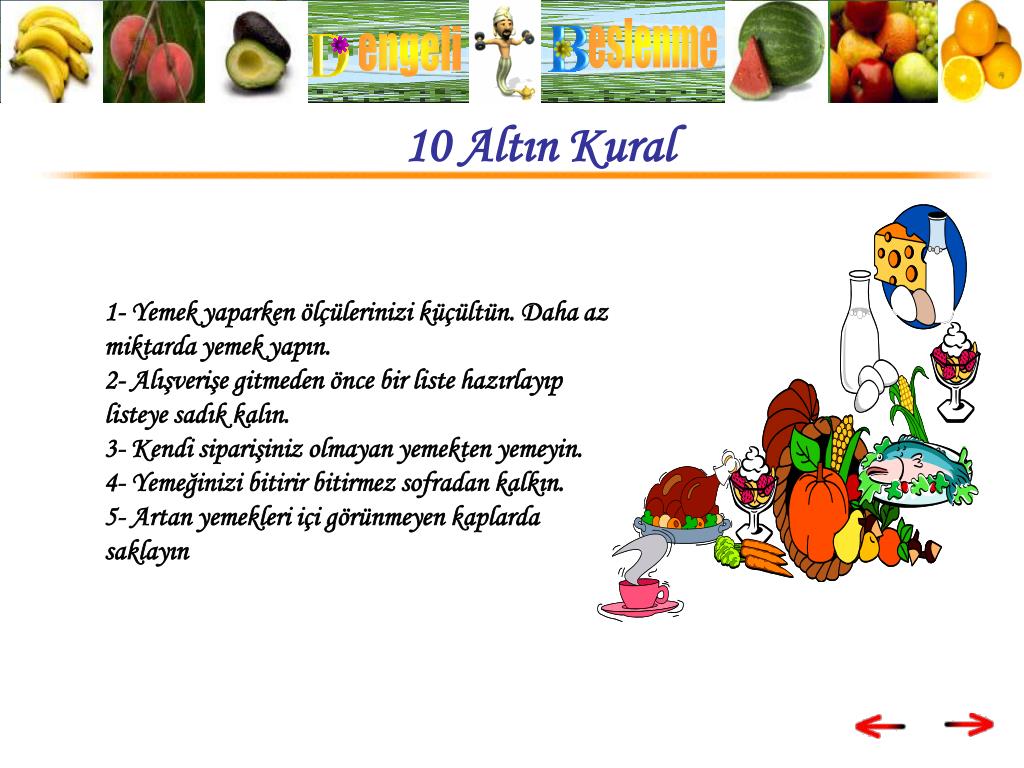 Dengeli Beslenme

10 Altın Kural

1- Yemek yaparken ölçülerinizi küçültün. Daha az miktarda yemek yapın.
2- Alışverişe gitmeden önce bir liste hazırlayıp listeye sadık kalın.
3- Kendi siparişiniz olmayan yemekten yemeyin.
4- Yemeğinizi bitirir bitirmez sofradan kalkın.
5- Artan yemekleri içi görünmeyen kaplarda saklayın